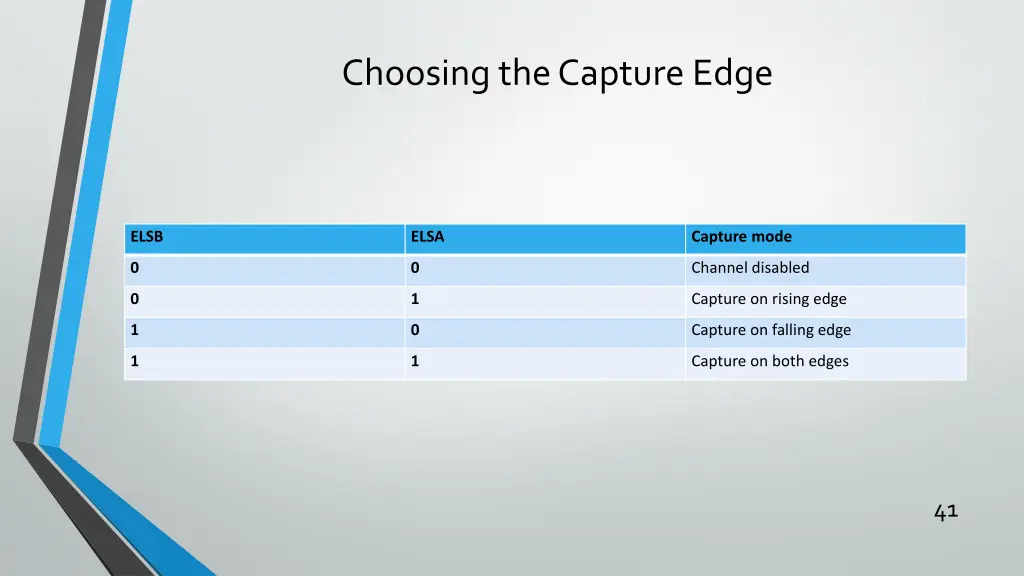 Choosing the Capture Edge

| ELSB | ELSA | Capture mode |
|---|---|---|
| 0 | 0 | Channel disabled |
| 0 | 1 | Capture on rising edge |
| 1 | 0 | Capture on falling edge |
| 1 | 1 | Capture on both edges |

41